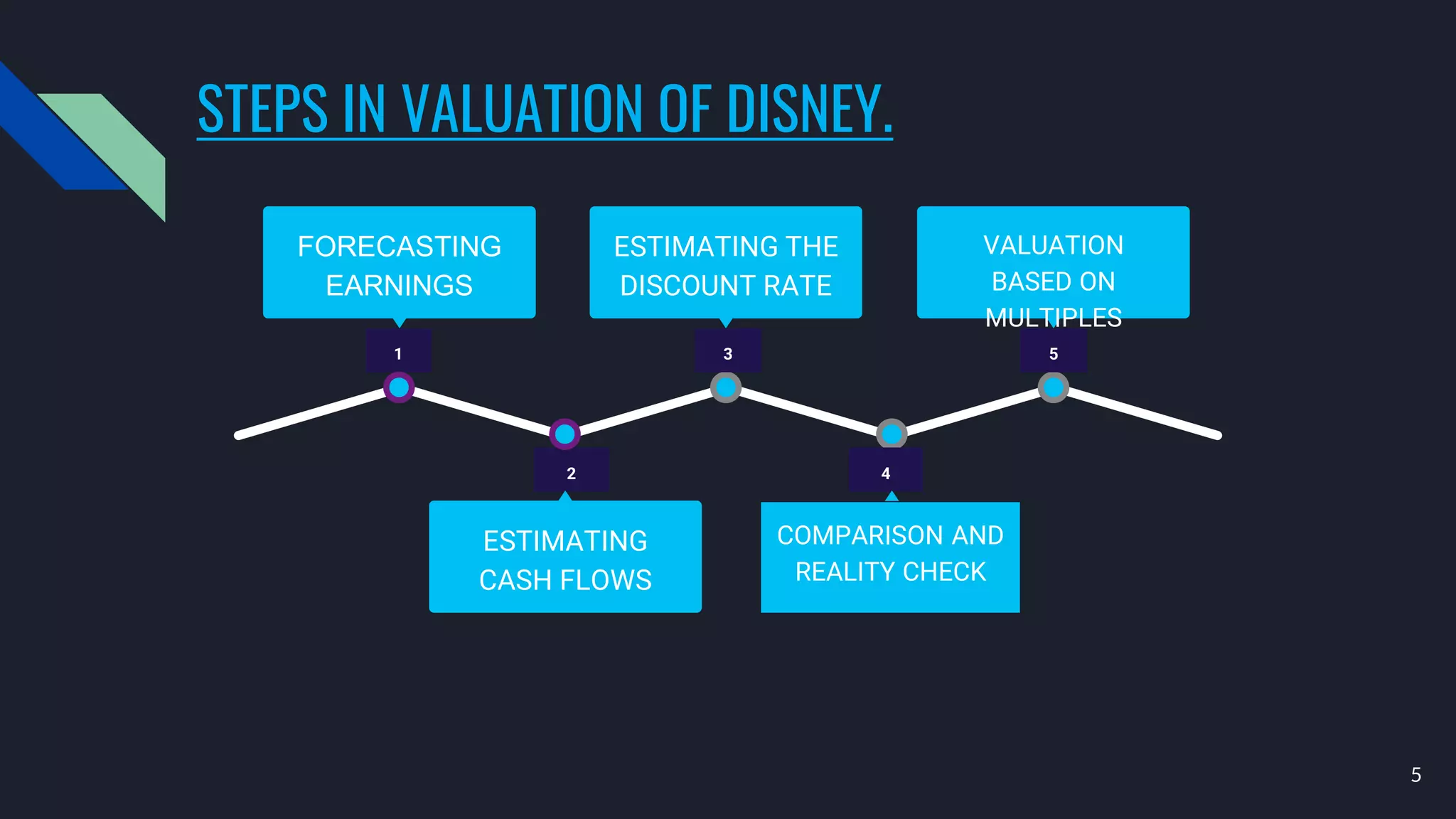 STEPS IN VALUATION OF DISNEY.

FORECASTING EARNINGS

1

ESTIMATING THE DISCOUNT RATE

3

VALUATION BASED ON MULTIPLES

5

2

ESTIMATING CASH FLOWS

4

COMPARISON AND REALITY CHECK

5